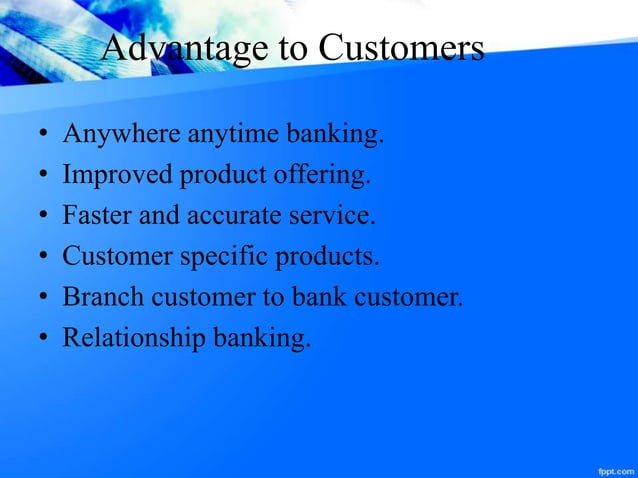 Advantage to Customers

• Anywhere anytime banking.
• Improved product offering.
• Faster and accurate service.
• Customer specific products.
• Branch customer to bank customer.
• Relationship banking.

fppt.com